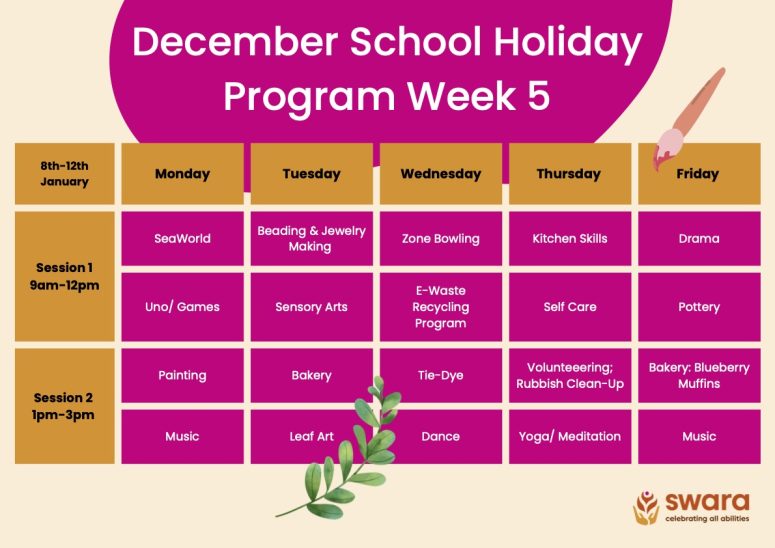 December School Holiday Program Week 5

| 8th-12th January | Monday | Tuesday | Wednesday | Thursday | Friday |
|---|---|---|---|---|---|
| Session 1 9am-12pm | SeaWorld | Beading & Jewelry Making | Zone Bowling | Kitchen Skills | Drama |
| | Uno/ Games | Sensory Arts | E-Waste Recycling Program | Self Care | Pottery |
| Session 2 1pm-3pm | Painting | Bakery | Tie-Dye | Volunteeering; Rubbish Clean-Up | Bakery: Blueberry Muffins |
| | Music | Leaf Art | Dance | Yoga/ Meditation | Music |

swara
celebrating all abilities